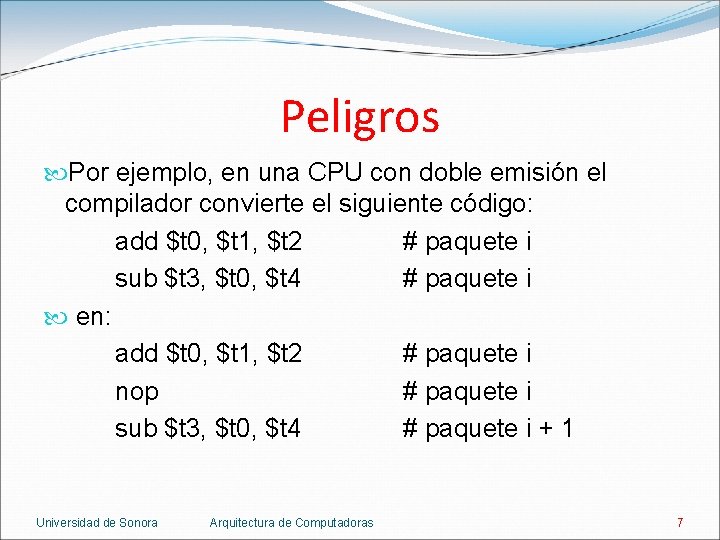 Peligros

Por ejemplo, en una CPU con doble emisión el compilador convierte el siguiente código:

add \$t0, \$t1, \$t2 # paquete i
sub \$t3, \$t0, \$t4 # paquete i

en:

add \$t0, \$t1, \$t2 # paquete i
nop # paquete i
sub \$t3, \$t0, \$t4 # paquete i + 1

Universidad de Sonora Arquitectura de Computadoras 7